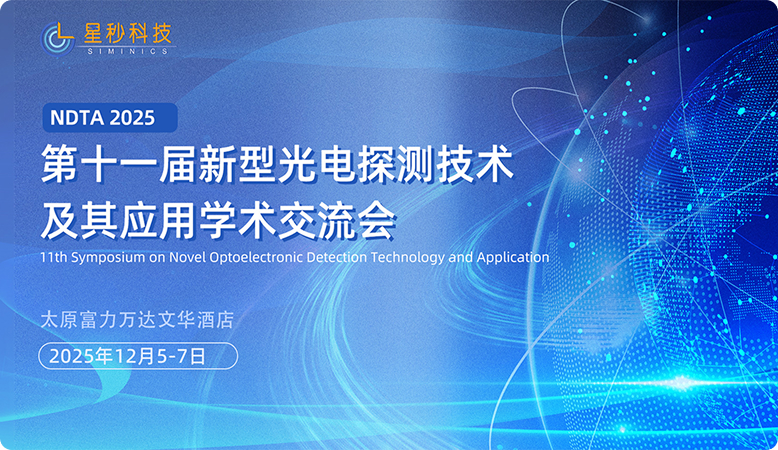 星秒科技
SIMINICS

NDTA 2025

第十一届新型光电探测技术
及其应用学术交流会

11th Symposium on Novel Optoelectronic Detection Technology and Application

太原富力万达文华酒店

2025年12月5-7日